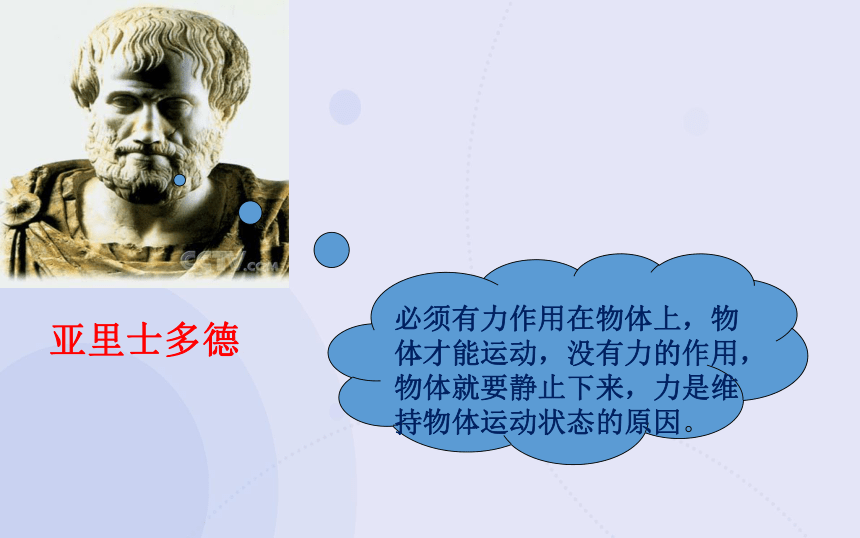 CCTV.com

亚里士多德

必须有力作用在物体上，物体才能运动，没有力的作用，物体就要静止下来，力是维持物体运动状态的原因。